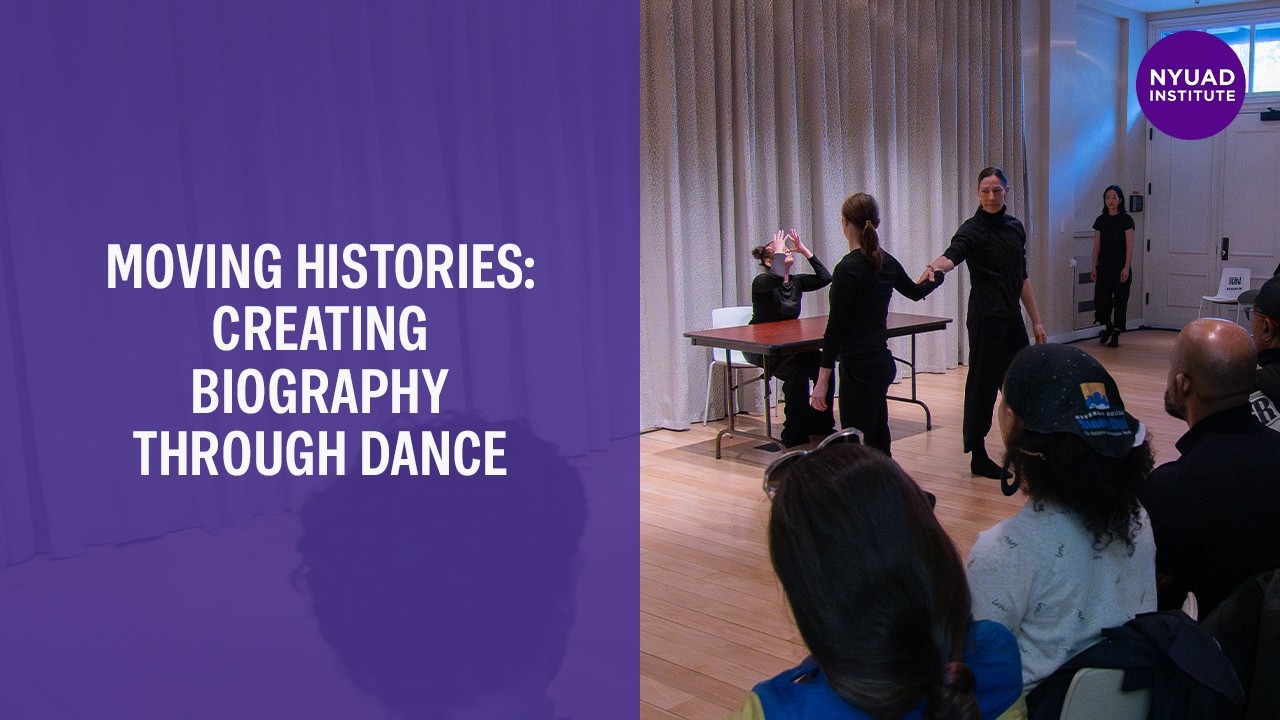 MOVING HISTORIES: CREATING BIOGRAPHY THROUGH DANCE

NYUAD INSTITUTE